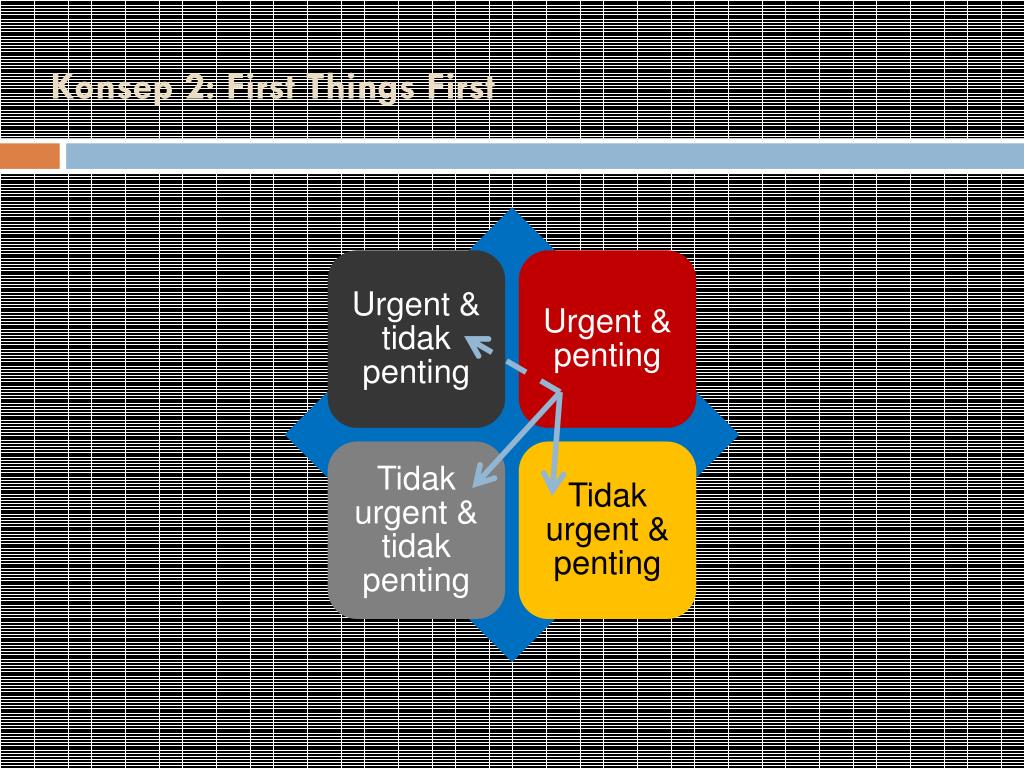 Konsep 2: First Things First

Urgent & tidak penting

Urgent & penting

Tidak urgent & tidak penting

Tidak urgent & penting